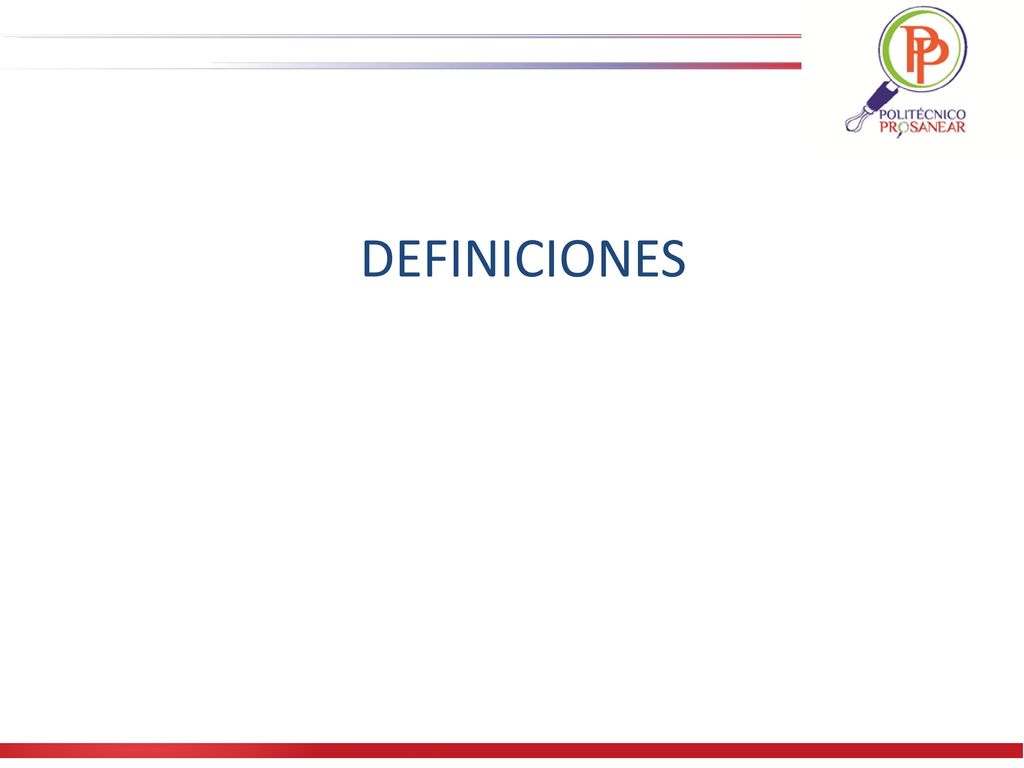 PP
POLITÉCNICO
PROSANEAR

DEFINICIONES